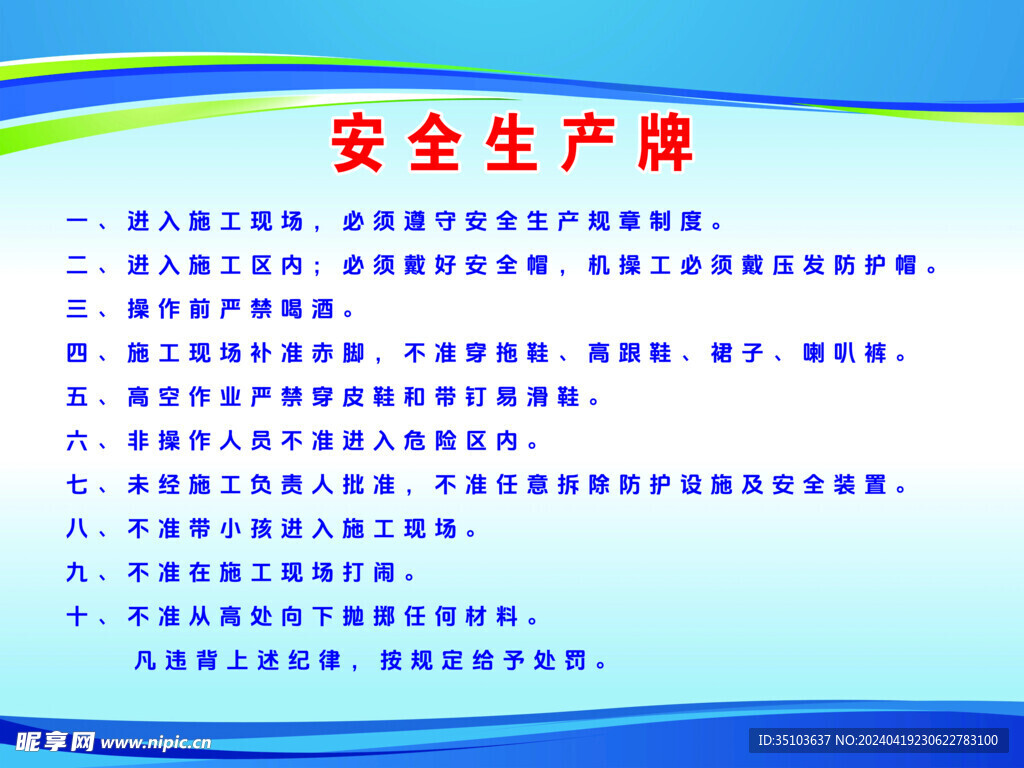 安全生产牌

一、进入施工现场，必须遵守安全生产规章制度。

二、进入施工区内；必须戴好安全帽，机操工必须戴压发防护帽。

三、操作前严禁喝酒。

四、施工现场补准赤脚，不准穿拖鞋、高跟鞋、裙子、喇叭裤。

五、高空作业严禁穿皮鞋和带钉易滑鞋。

六、非操作人员不准进入危险区内。

七、未经施工负责人批准，不准任意拆除防护设施及安全装置。

八、不准带小孩进入施工现场。

九、不准在施工现场打闹。

十、不准从高处向下抛掷任何材料。

凡违背上述纪律，按规定给予处罚。

昵享网 www.nipic.cn

ID:35103637 NO:20240419230622783100